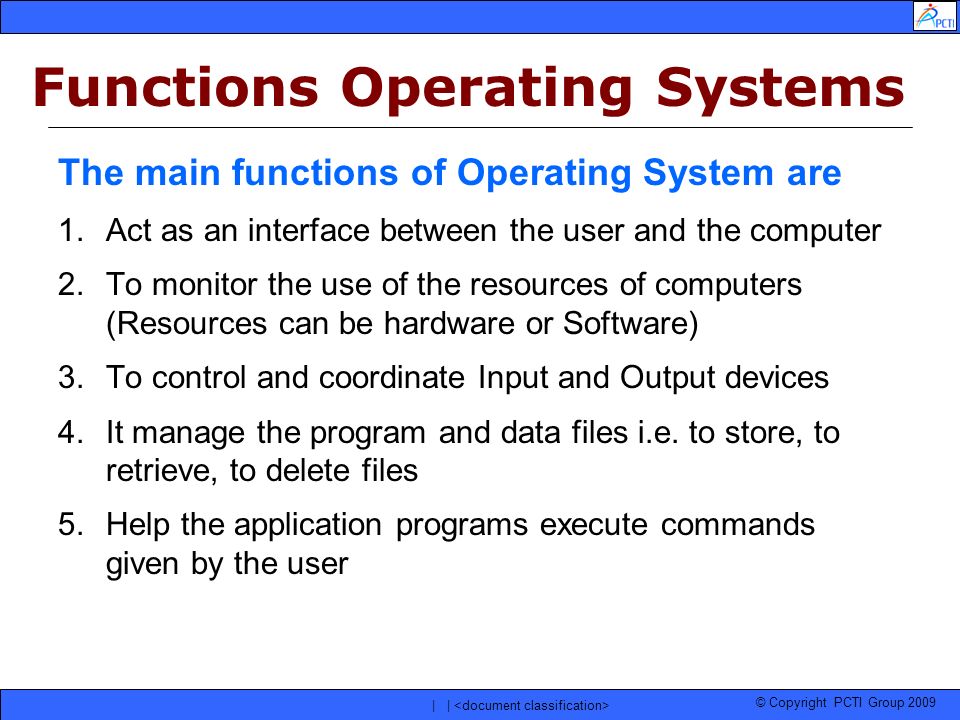 PCTI

Functions Operating Systems

The main functions of Operating System are

1. Act as an interface between the user and the computer
2. To monitor the use of the resources of computers (Resources can be hardware or Software)
3. To control and coordinate Input and Output devices
4. It manage the program and data files i.e. to store, to retrieve, to delete files
5. Help the application programs execute commands given by the user

| | <document classification>

© Copyright PCTI Group 2009